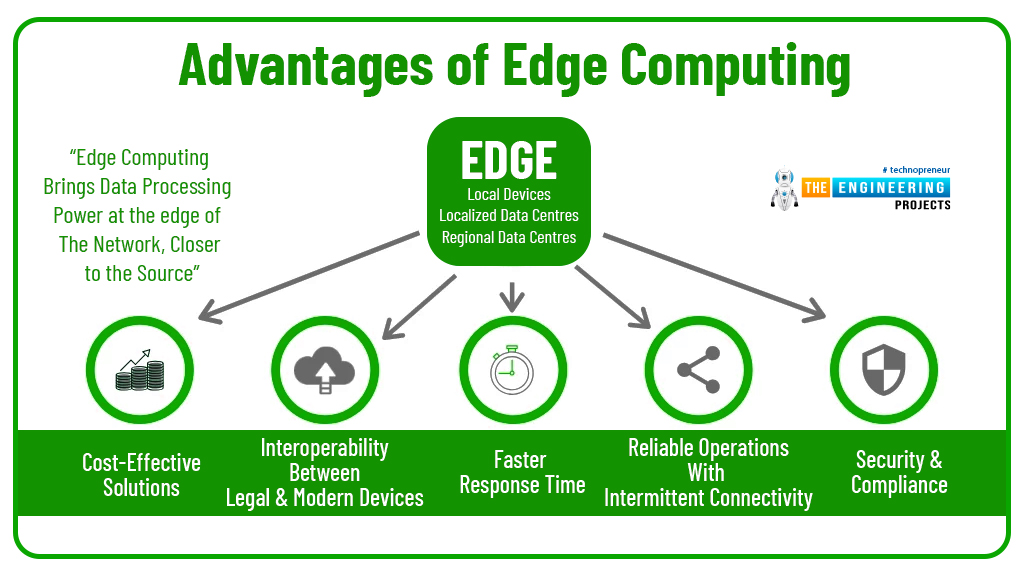 Advantages of Edge Computing

"Edge Computing Brings Data Processing Power at the edge of The Network, Closer to the Source"

EDGE
Local Devices
Localized Data Centres
Regional Data Centres

# technopreneur
THE ENGINEERING PROJECTS

Cost-Effective Solutions

Interoperability Between Legal & Modern Devices

Faster Response Time

Reliable Operations With Intermittent Connectivity

Security & Compliance